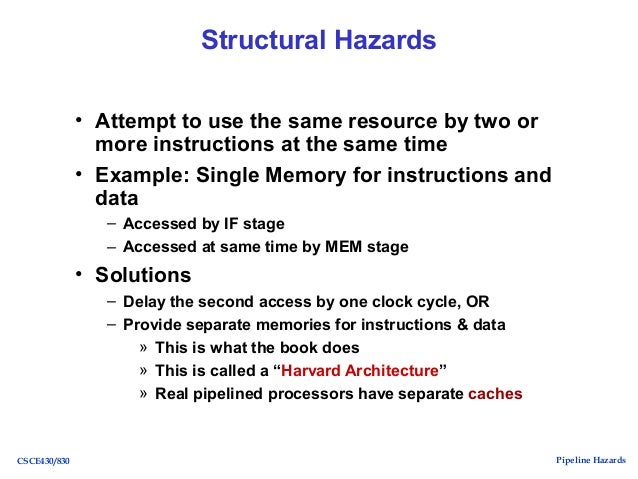 Structural Hazards

• Attempt to use the same resource by two or more instructions at the same time

• Example: Single Memory for instructions and data

– Accessed by IF stage

– Accessed at same time by MEM stage

• Solutions

– Delay the second access by one clock cycle, OR

– Provide separate memories for instructions & data

» This is what the book does

» This is called a “Harvard Architecture”

» Real pipelined processors have separate caches

CSCE430/830

Pipeline Hazards